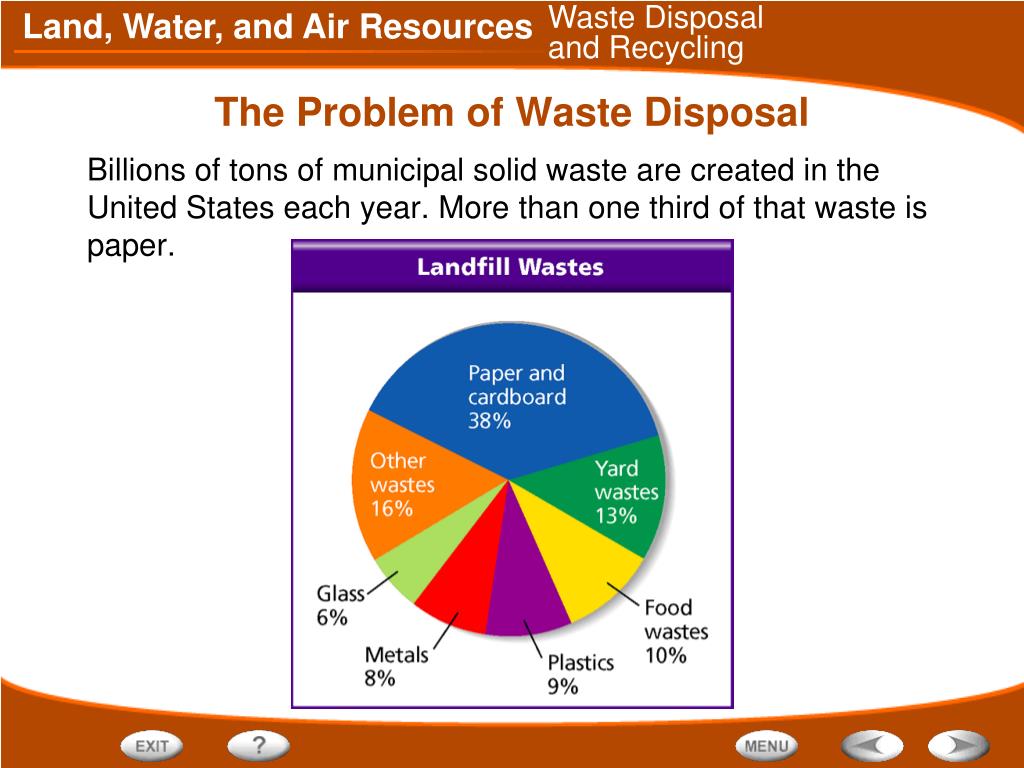 Land, Water, and Air Resources

Waste Disposal and Recycling

The Problem of Waste Disposal

Billions of tons of municipal solid waste are created in the United States each year. More than one third of that waste is paper.

Landfill Wastes

Paper and cardboard 38%

Yard wastes 13%

Food wastes 10%

Plastics 9%

Metals 8%

Glass 6%

Other wastes 16%

EXIT

?

MENU